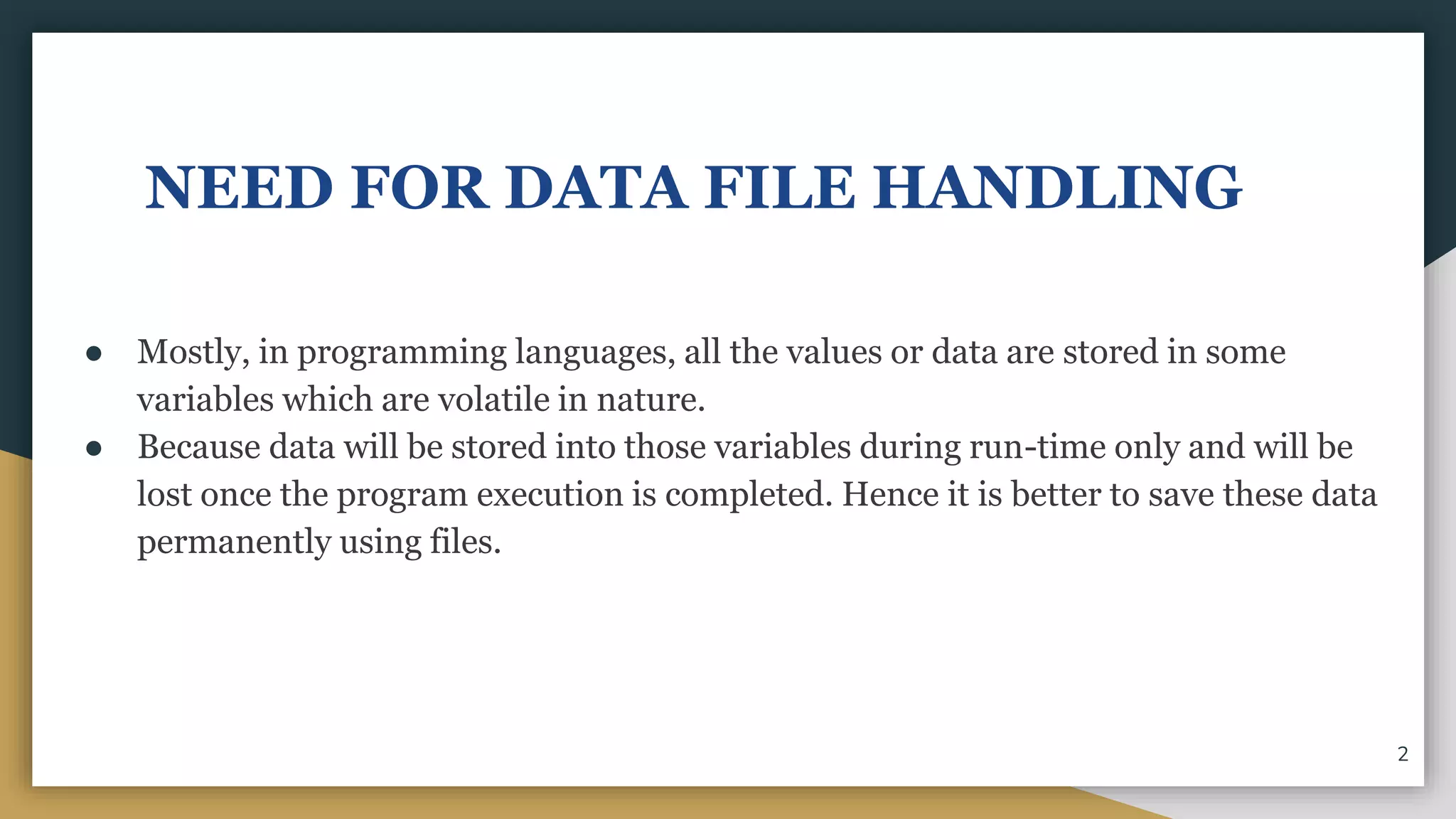 NEED FOR DATA FILE HANDLING

● Mostly, in programming languages, all the values or data are stored in some variables which are volatile in nature.
● Because data will be stored into those variables during run-time only and will be lost once the program execution is completed. Hence it is better to save these data permanently using files.

2